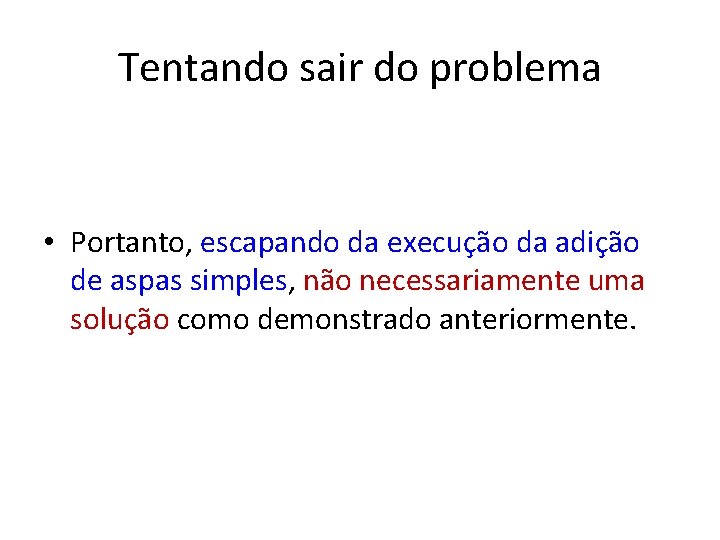 Tentando sair do problema

• Portanto, escapando da execução da adição de aspas simples, não necessariamente uma solução como demonstrado anteriormente.